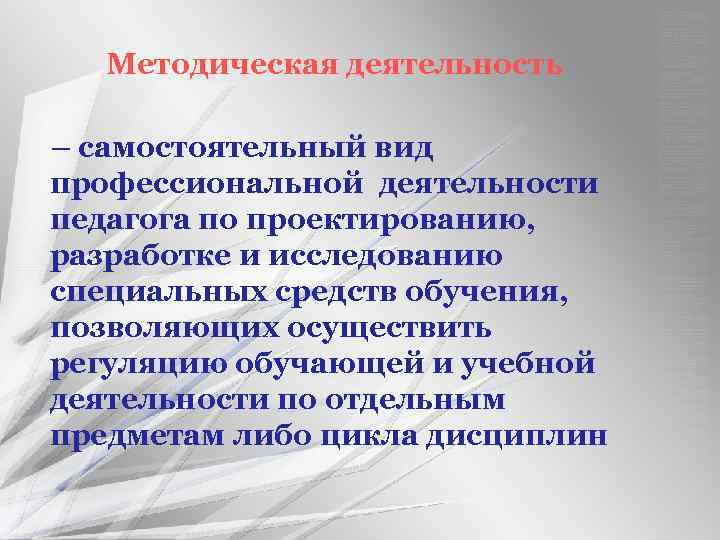 Методическая деятельность

– самостоятельный вид профессиональной деятельности педагога по проектированию, разработке и исследованию специальных средств обучения, позволяющих осуществить регуляцию обучающей и учебной деятельности по отдельным предметам либо цикла дисциплин